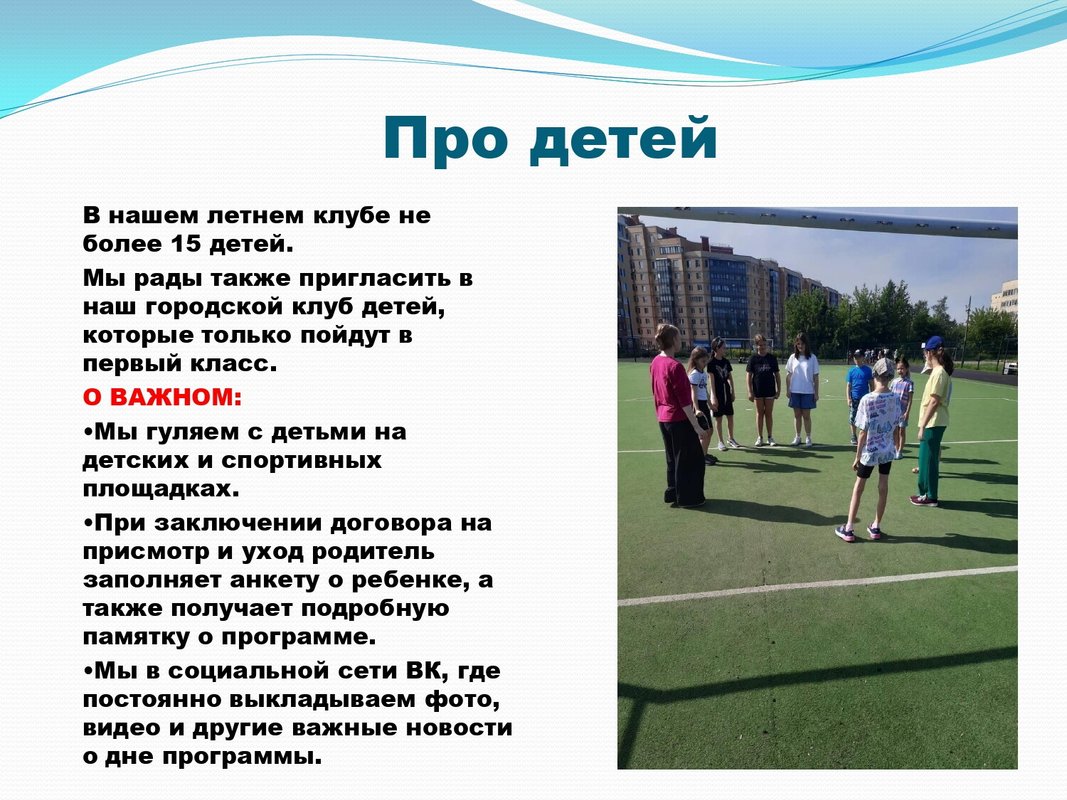 Про детей

В нашем летнем клубе не более 15 детей.

Мы рады также пригласить в наш городской клуб детей, которые только пойдут в первый класс.

О ВАЖНОМ:

•Мы гуляем с детьми на детских и спортивных площадках.

•При заключении договора на присмотр и уход родитель заполняет анкету о ребенке, а также получает подробную памятку о программе.

•Мы в социальной сети ВК, где постоянно выкладываем фото, видео и другие важные новости о дне программы.